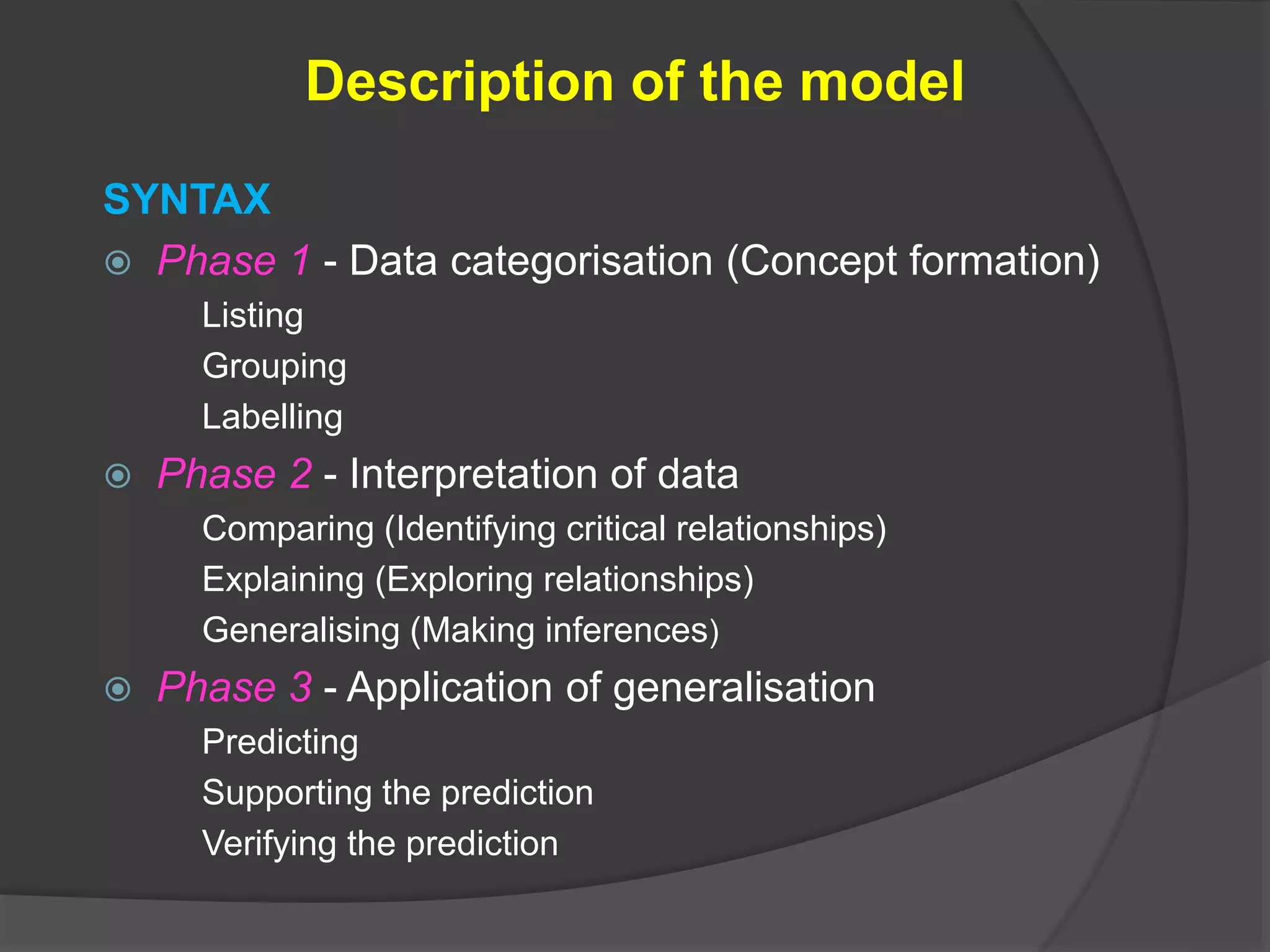 Description of the model

SYNTAX

Phase 1 - Data categorisation (Concept formation)

Listing

Grouping

Labelling

Phase 2 - Interpretation of data

Comparing (Identifying critical relationships)

Explaining (Exploring relationships)

Generalising (Making inferences)

Phase 3 - Application of generalisation

Predicting

Supporting the prediction

Verifying the prediction